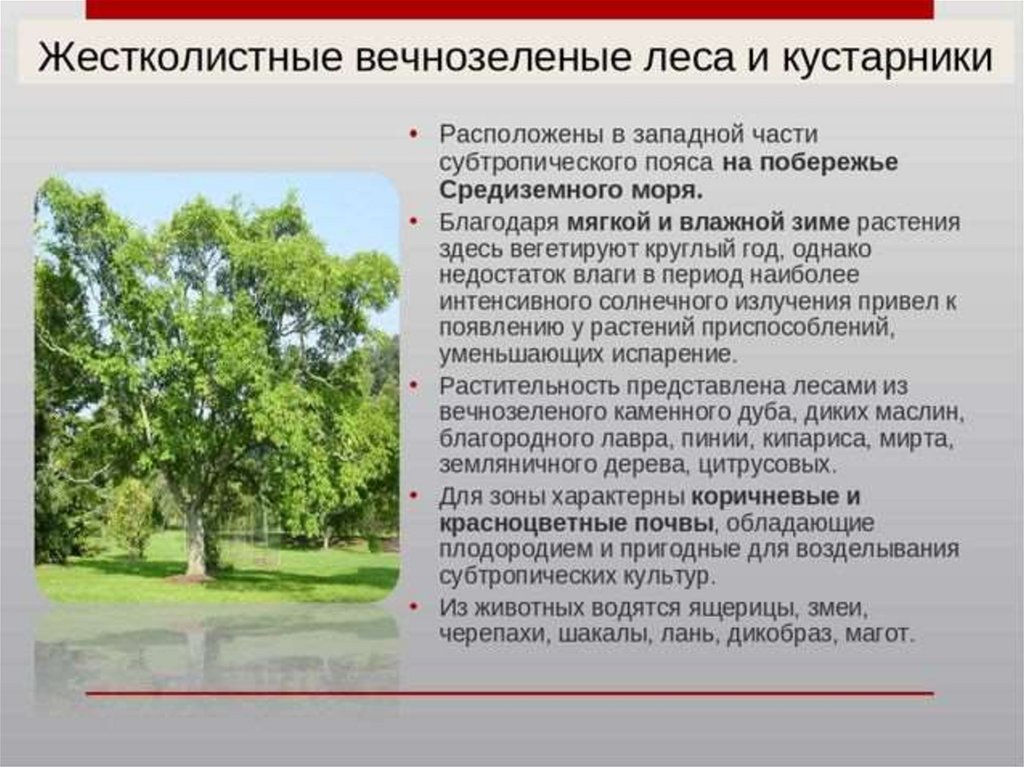 Жестколистные вечнозеленые леса и кустарники

• Расположены в западной части субтропического пояса на побережье Средиземного моря.
• Благодаря мягкой и влажной зиме растения здесь вегетируют круглый год, однако недостаток влаги в период наиболее интенсивного солнечного излучения привел к появлению у растений приспособлений, уменьшающих испарение.
• Растительность представлена лесами из вечнозеленого каменного дуба, диких маслин, благородного лавра, пинии, кипариса, мирта, земляничного дерева, цитрусовых.
• Для зоны характерны коричневые и красноцветные почвы, обладающие плодородием и пригодные для возделывания субтропических культур.
• Из животных водятся ящерицы, змеи, черепахи, шакалы, лань, дикобраз, магот.